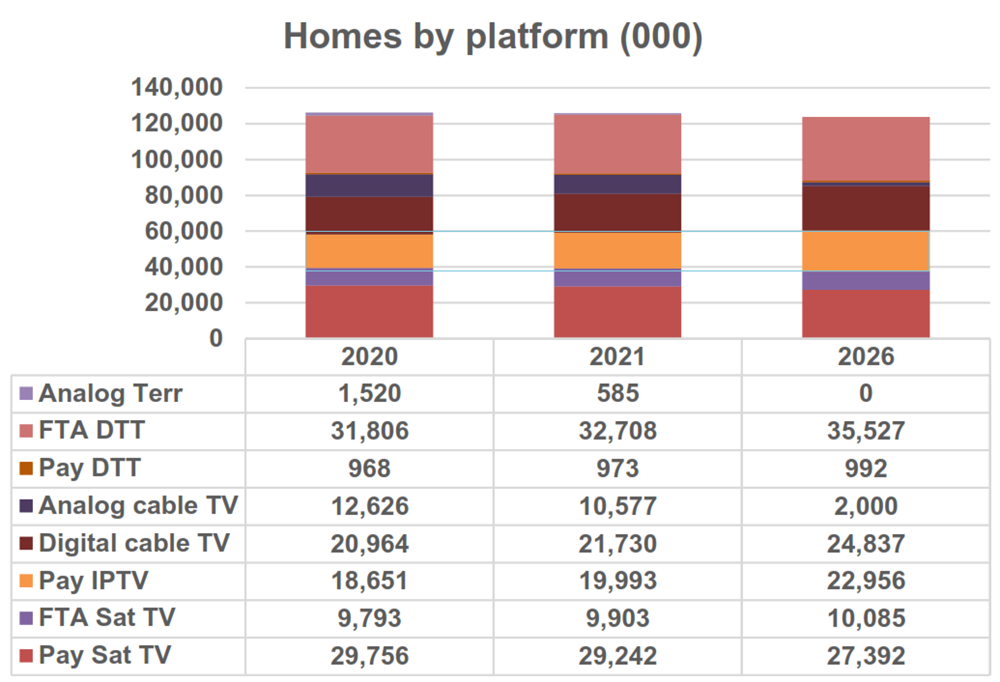 Homes by platform (000)

140,000
120,000
100,000
80,000
60,000
40,000
20,000
0

| | 2020 | 2021 | 2026 |
|---|---|---|---|
| Analog Terr | 1,520 | 585 | 0 |
| FTA DTT | 31,806 | 32,708 | 35,527 |
| Pay DTT | 968 | 973 | 992 |
| Analog cable TV | 12,626 | 10,577 | 2,000 |
| Digital cable TV | 20,964 | 21,730 | 24,837 |
| Pay IPTV | 18,651 | 19,993 | 22,956 |
| FTA Sat TV | 9,793 | 9,903 | 10,085 |
| Pay Sat TV | 29,756 | 29,242 | 27,392 |